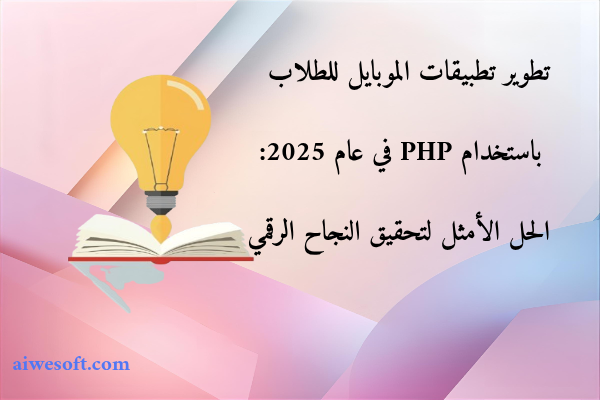 تطوير تطبيقات الموبايل للطلاب

باستخدام PHP في عام 2025:

الحل الأمثل لتحقيق النجاح الرقمي

aiwesoft.com